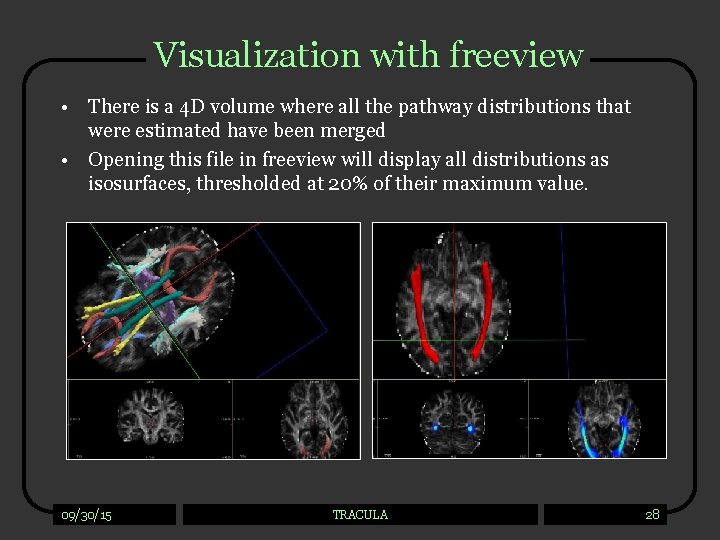 Visualization with freeview

• There is a 4D volume where all the pathway distributions that were estimated have been merged
• Opening this file in freeview will display all distributions as isosurfaces, thresholded at 20% of their maximum value.

09/30/15 TRACULA 28